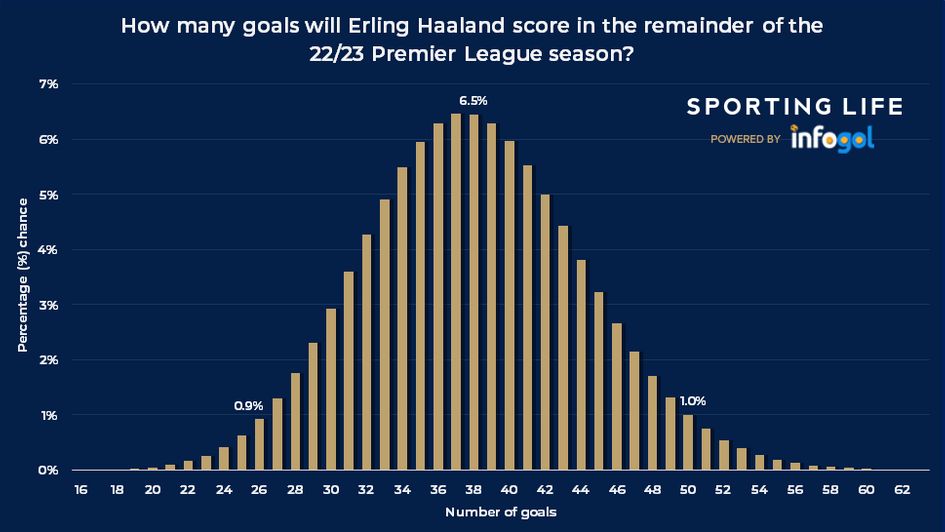 How many goals will Erling Haaland score in the remainder of the 22/23 Premier League season?

SPORTING LIFE
POWERED BY infogol

Percentage (%) chance

7%
6%
5%
4%
3%
2%
1%
0%

6.5%
0.9%
1.0%

16 18 20 22 24 26 28 30 32 34 36 38 40 42 44 46 48 50 52 54 56 58 60 62

Number of goals